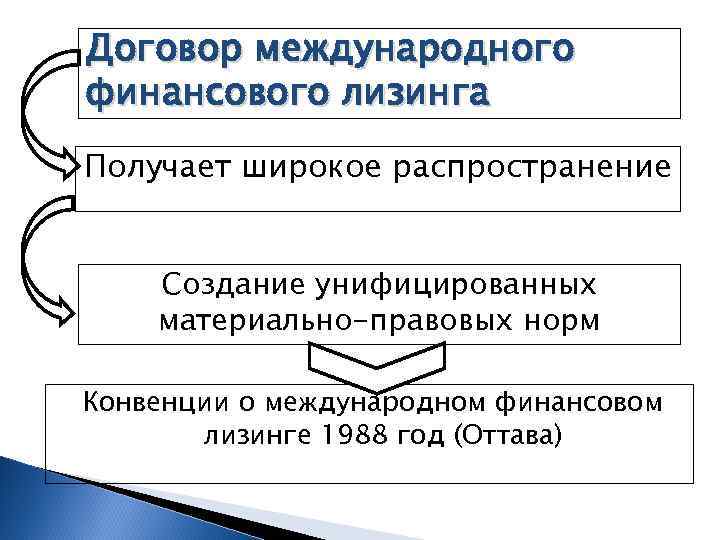 Договор международного финансового лизинга

Получает широкое распространение

Создание унифицированных материально-правовых норм

Конвенции о международном финансовом лизинге 1988 год (Оттава)